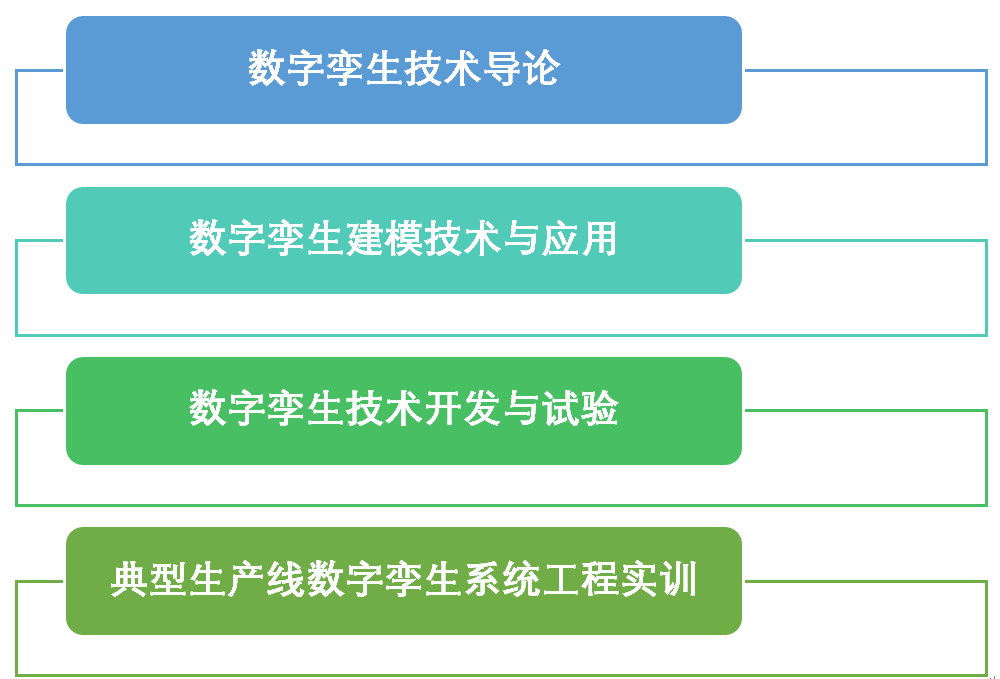 数字孪生技术导论

数字孪生建模技术与应用

数字孪生技术开发与试验

典型生产线数字孪生系统工程实训